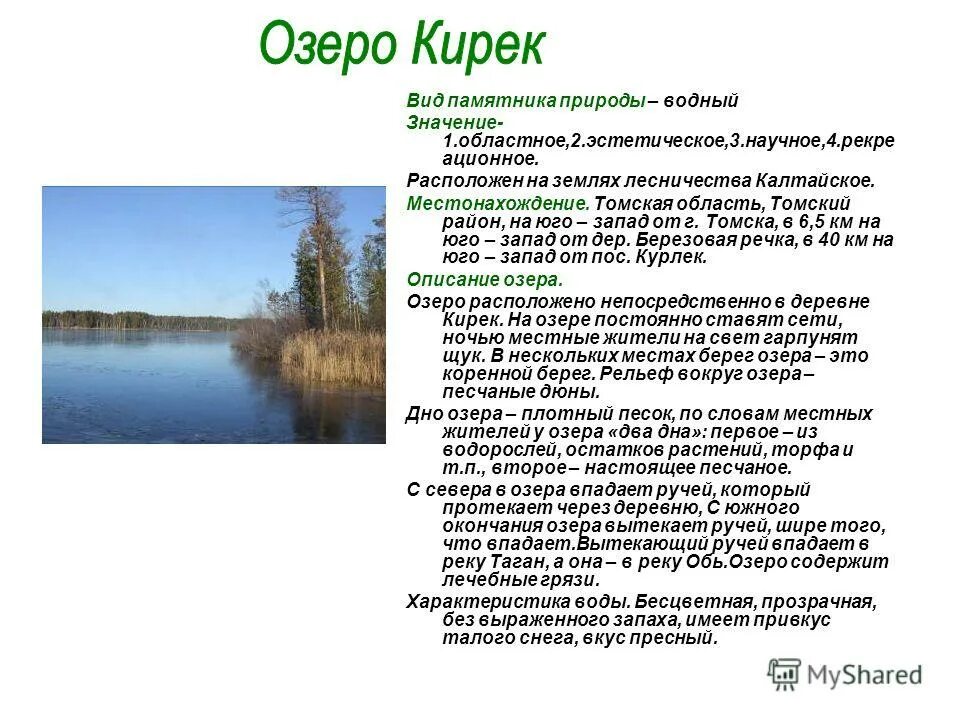 Озеро Кирек

Вид памятника природы – водный

Значение- 1.областное,2.эстетическое,3.научное,4.рекреационное.

Расположен на землях лесничества Калтайское.

Местонахождение. Томская область, Томский район, на юго – запад от г. Томска, в 6,5 км на юго – запад от дер. Березовая речка, в 40 км на юго – запад от пос. Курлек.

Описание озера.

Озеро расположено непосредственно в деревне Кирек. На озере постоянно ставят сети, ночью местные жители на свет гарпунят щук. В нескольких местах берег озера – это коренной берег. Рельеф вокруг озера – песчаные дюны.

Дно озера – плотный песок, по словам местных жителей у озера «два дна»: первое – из водорослей, остатков растений, торфа и т.п., второе – настоящее песчаное.

С севера в озера впадает ручей, который протекает через деревню, С южного окончания озера вытекает ручей, шире того, что впадает.Вытекающий ручей впадает в реку Таган, а она – в реку Обь.Озеро содержит лечебные грязи.

Характеристика воды. Бесцветная, прозрачная, без выраженного запаха, имеет привкус талого снега, вкус пресный.

MyShared